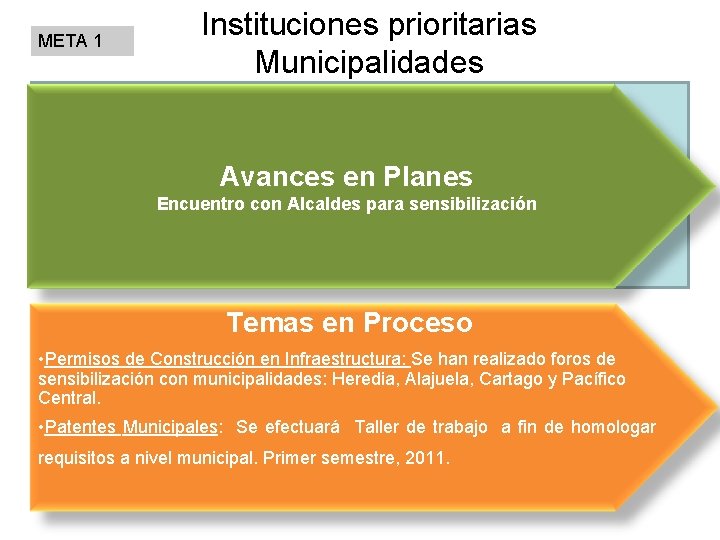 META 1

Instituciones prioritarias
Municipalidades

Avances en Planes
Encuentro con Alcaldes para sensibilización

Temas en Proceso

•Permisos de Construcción en Infraestructura: Se han realizado foros de sensibilización con municipalidades: Heredia, Alajuela, Cartago y Pacífico Central.

•Patentes Municipales: Se efectuará Taller de trabajo a fin de homologar requisitos a nivel municipal. Primer semestre, 2011.